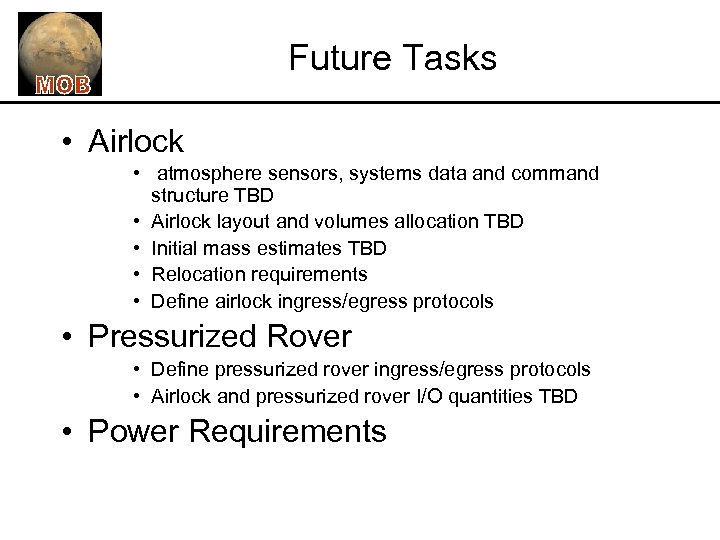 MOB

Future Tasks

• Airlock
  • atmosphere sensors, systems data and command structure TBD
  • Airlock layout and volumes allocation TBD
  • Initial mass estimates TBD
  • Relocation requirements
  • Define airlock ingress/egress protocols
• Pressurized Rover
  • Define pressurized rover ingress/egress protocols
  • Airlock and pressurized rover I/O quantities TBD
• Power Requirements